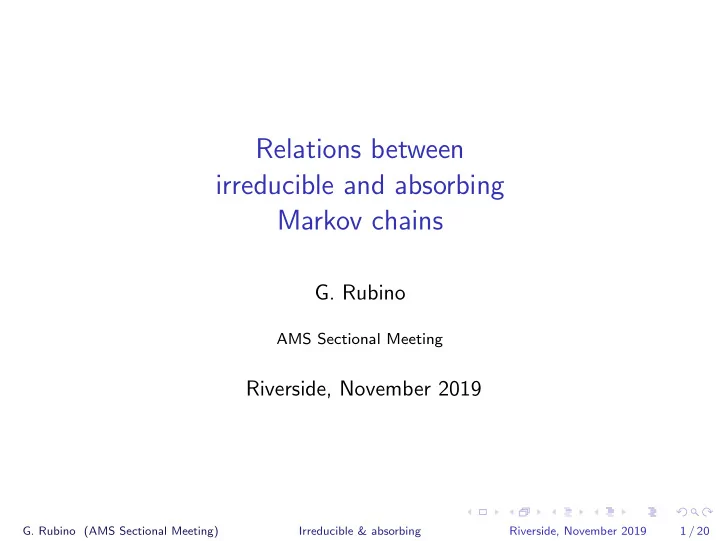 Relations between irreducible and absorbing Markov chains

G. Rubino

AMS Sectional Meeting

Riverside, November 2019

G. Rubino (AMS Sectional Meeting) Irreducible & absorbing Riverside, November 2019 1 / 20